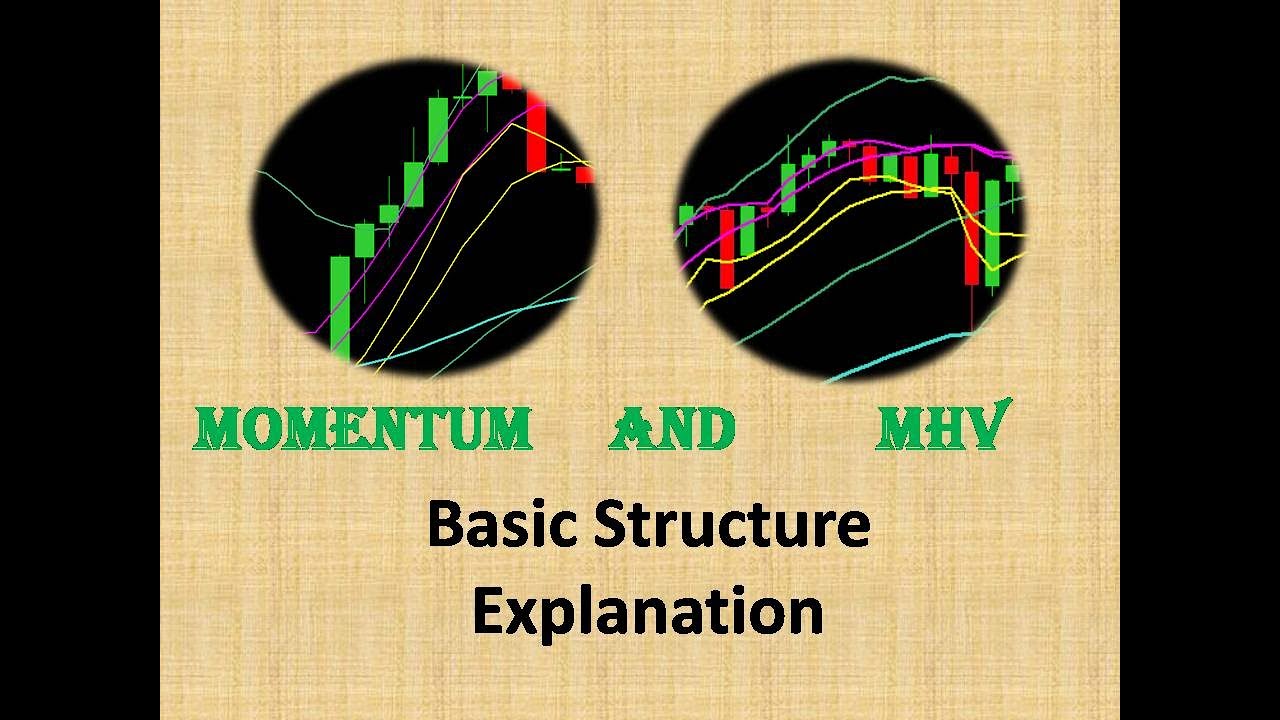 MOMENTUM AND MHV

Basic Structure Explanation